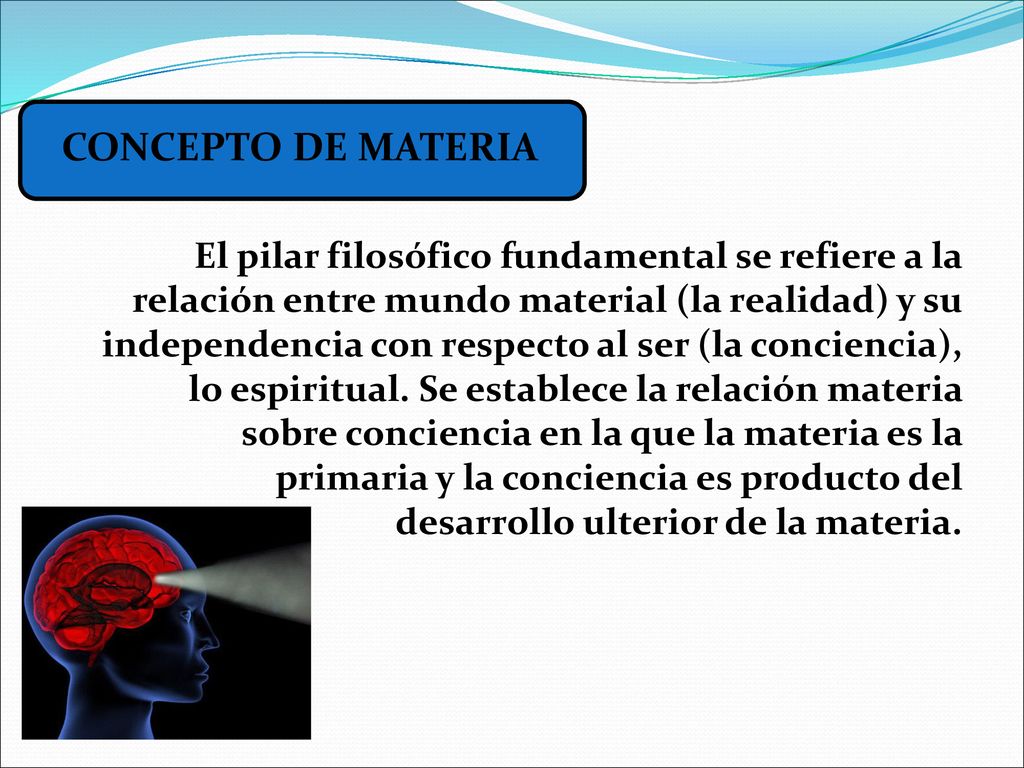 CONCEPTO DE MATERIA

El pilar filosófico fundamental se refiere a la relación entre mundo material (la realidad) y su independencia con respecto al ser (la conciencia), lo espiritual. Se establece la relación materia sobre conciencia en la que la materia es la primaria y la conciencia es producto del desarrollo ulterior de la materia.